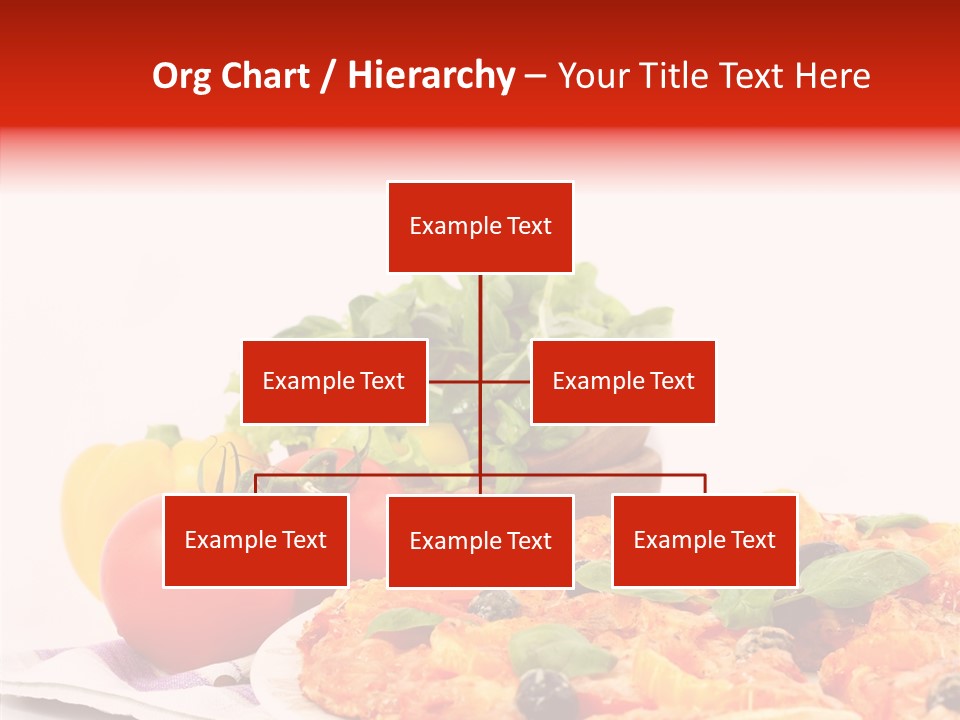 Org Chart / Hierarchy – Your Title Text Here

Example Text

Example Text

Example Text

Example Text

Example Text

Example Text